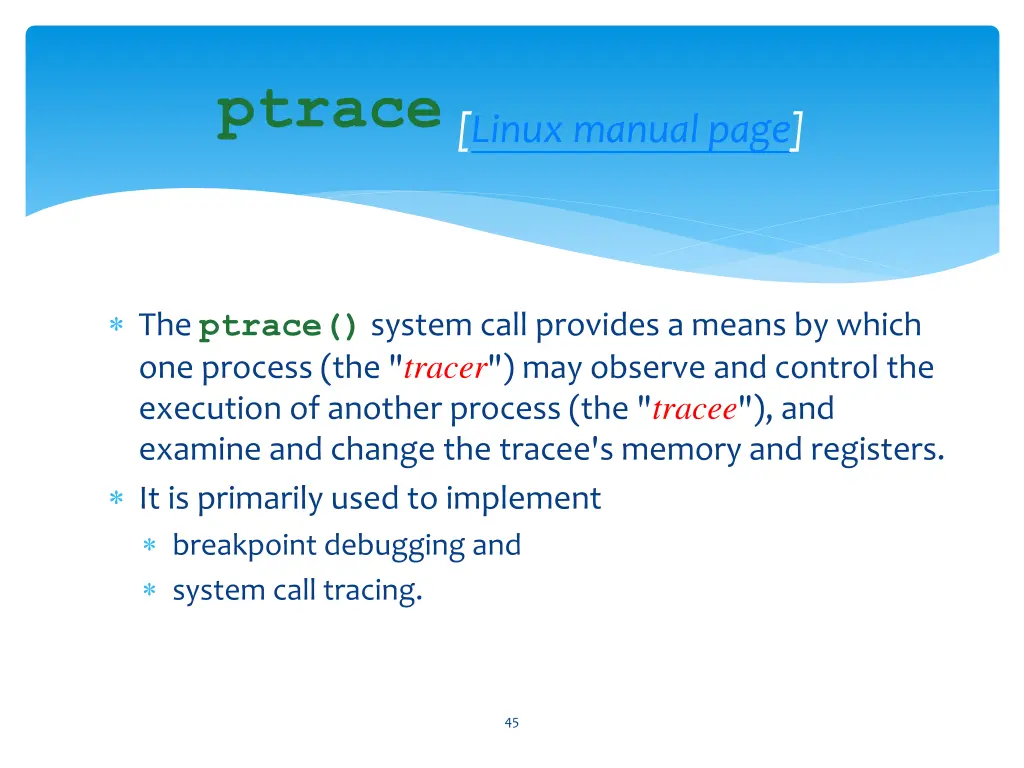 ptrace [Linux manual page]

∗ The ptrace() system call provides a means by which one process (the "tracer") may observe and control the execution of another process (the "tracee"), and examine and change the tracee's memory and registers.
∗ It is primarily used to implement
  ∗ breakpoint debugging and
  ∗ system call tracing.

45